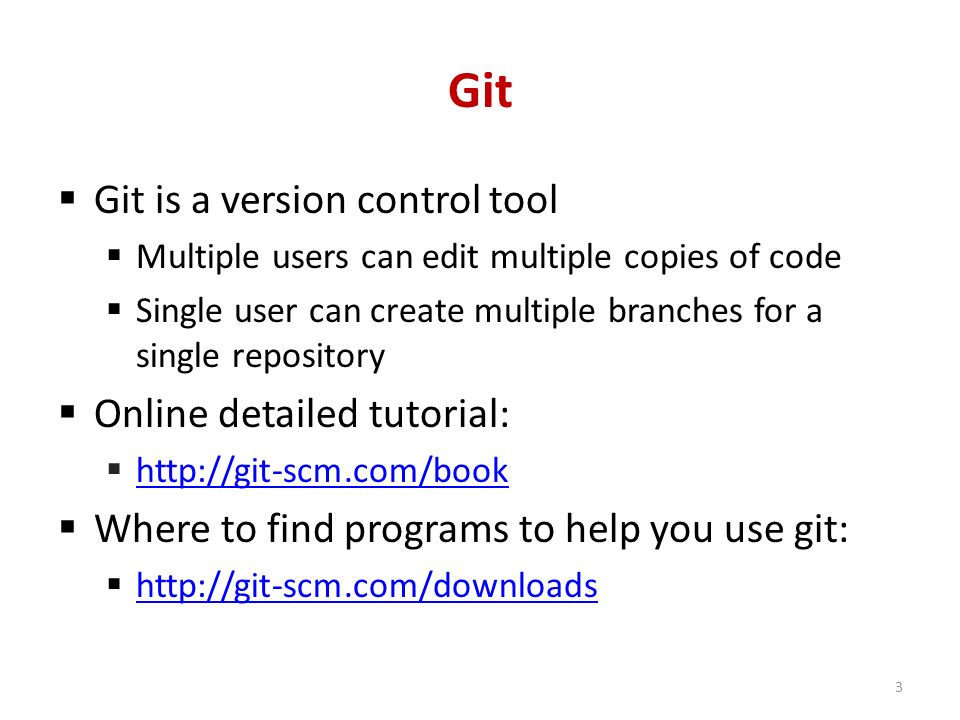 Git

▪ Git is a version control tool
▪ Multiple users can edit multiple copies of code
▪ Single user can create multiple branches for a single repository

▪ Online detailed tutorial:
▪ http://git-scm.com/book

▪ Where to find programs to help you use git:
▪ http://git-scm.com/downloads

3